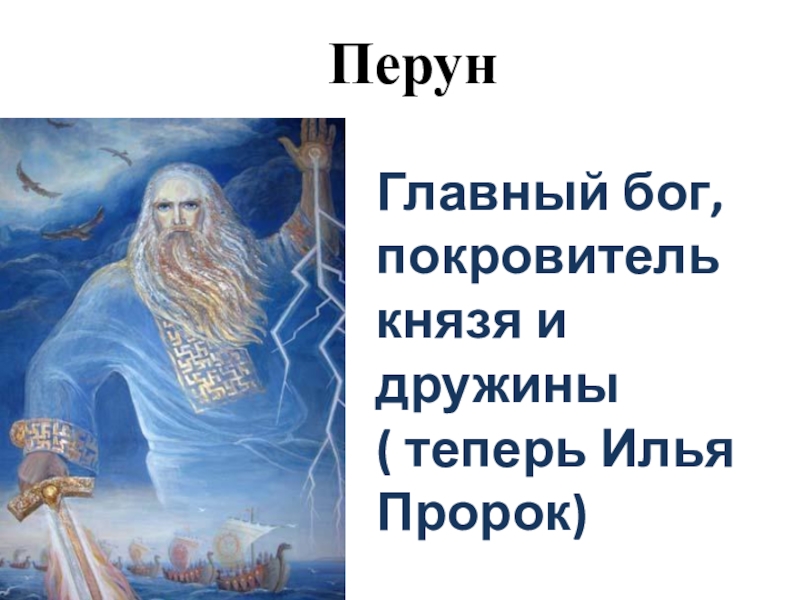 Перун

Главный бог, покровитель князя и дружины ( теперь Илья Пророк)